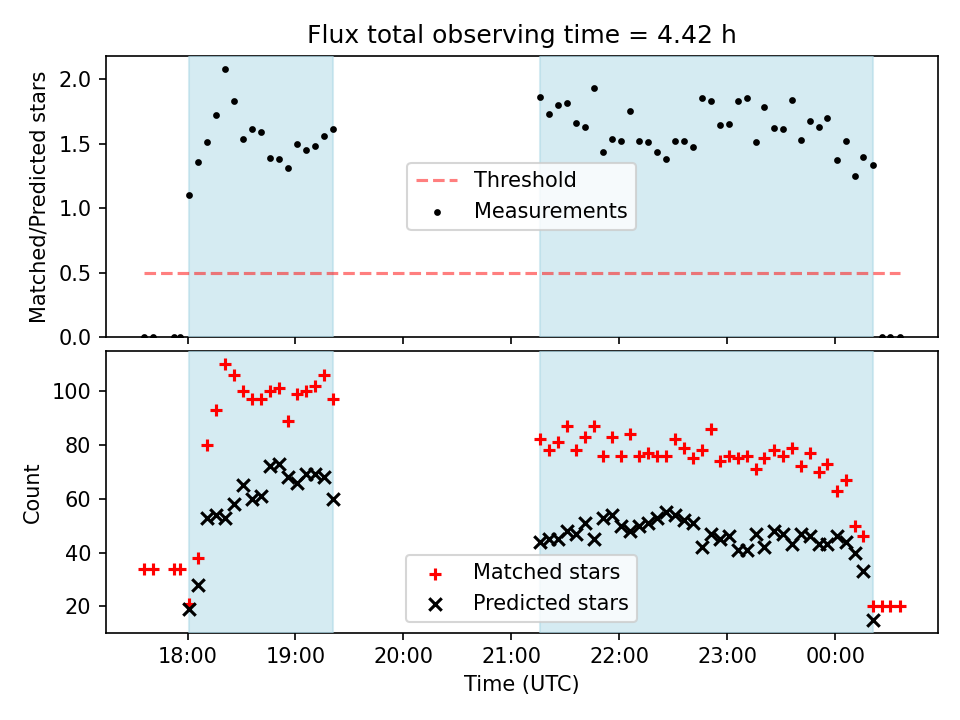 Flux total observing time = 4.42 h

Matched/Predicted stars

2.0
1.5
1.0
0.5
0.0

Threshold
Measurements

Count

100
80
60
40
20

Matched stars
Predicted stars

18:00
19:00
20:00
21:00
22:00
23:00
00:00

Time (UTC)